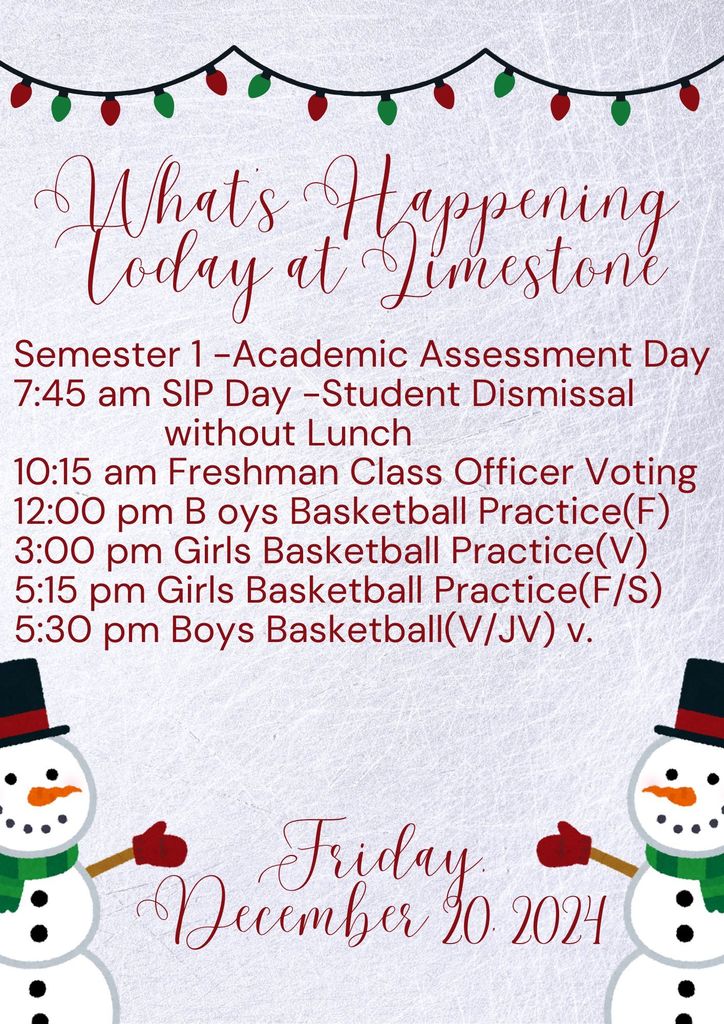 What's Happening Today at Limestone

Semester 1 -Academic Assessment Day
7:45 am SIP Day -Student Dismissal without Lunch
10:15 am Freshman Class Officer Voting
12:00 pm B oys Basketball Practice(F)
3:00 pm Girls Basketball Practice(V)
5:15 pm Girls Basketball Practice(F/S)
5:30 pm Boys Basketball(V/JV) v.

Friday, December 20, 2024